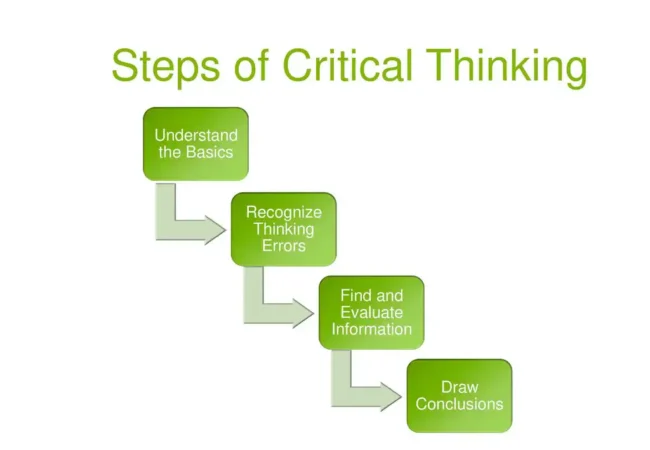 Steps of Critical Thinking

Understand the Basics

Recognize Thinking Errors

Find and Evaluate Information

Draw Conclusions